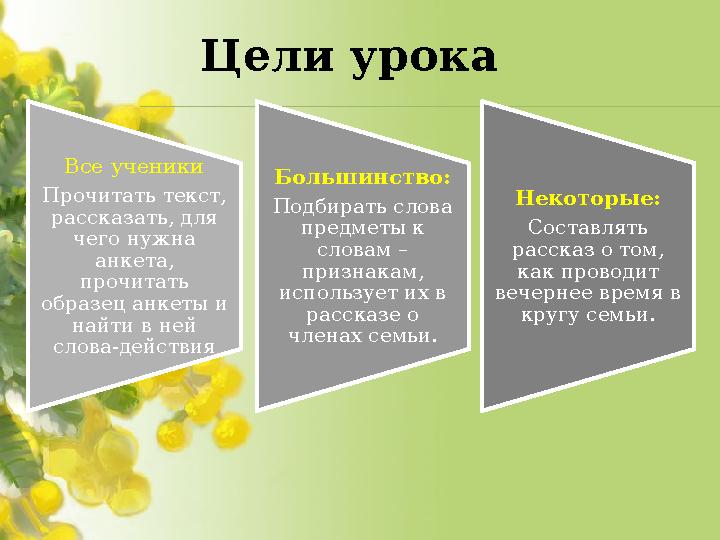 Цели урока

Все ученики
Прочитать текст, рассказать, для чего нужна анкета, прочитать образец анкеты и найти в ней слова-действия

Большинство:
Подбирать слова предметы к словам – признакам, использует их в рассказе о членах семьи.

Некоторые:
Составлять рассказ о том, как проводит вечернее время в кругу семьи.